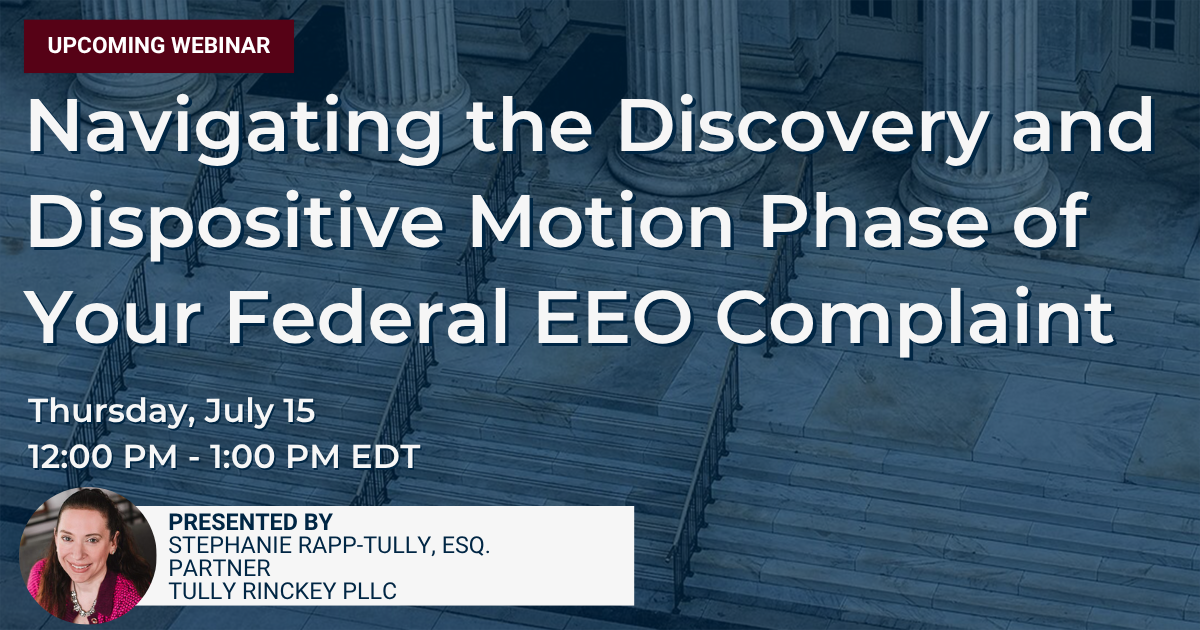 UPCOMING WEBINAR

Navigating the Discovery and Dispositive Motion Phase of Your Federal EEO Complaint

Thursday, July 15
12:00 PM - 1:00 PM EDT

PRESENTED BY
STEPHANIE RAPP-TULLY, ESQ.
PARTNER
TULLY RINCKEY PLLC